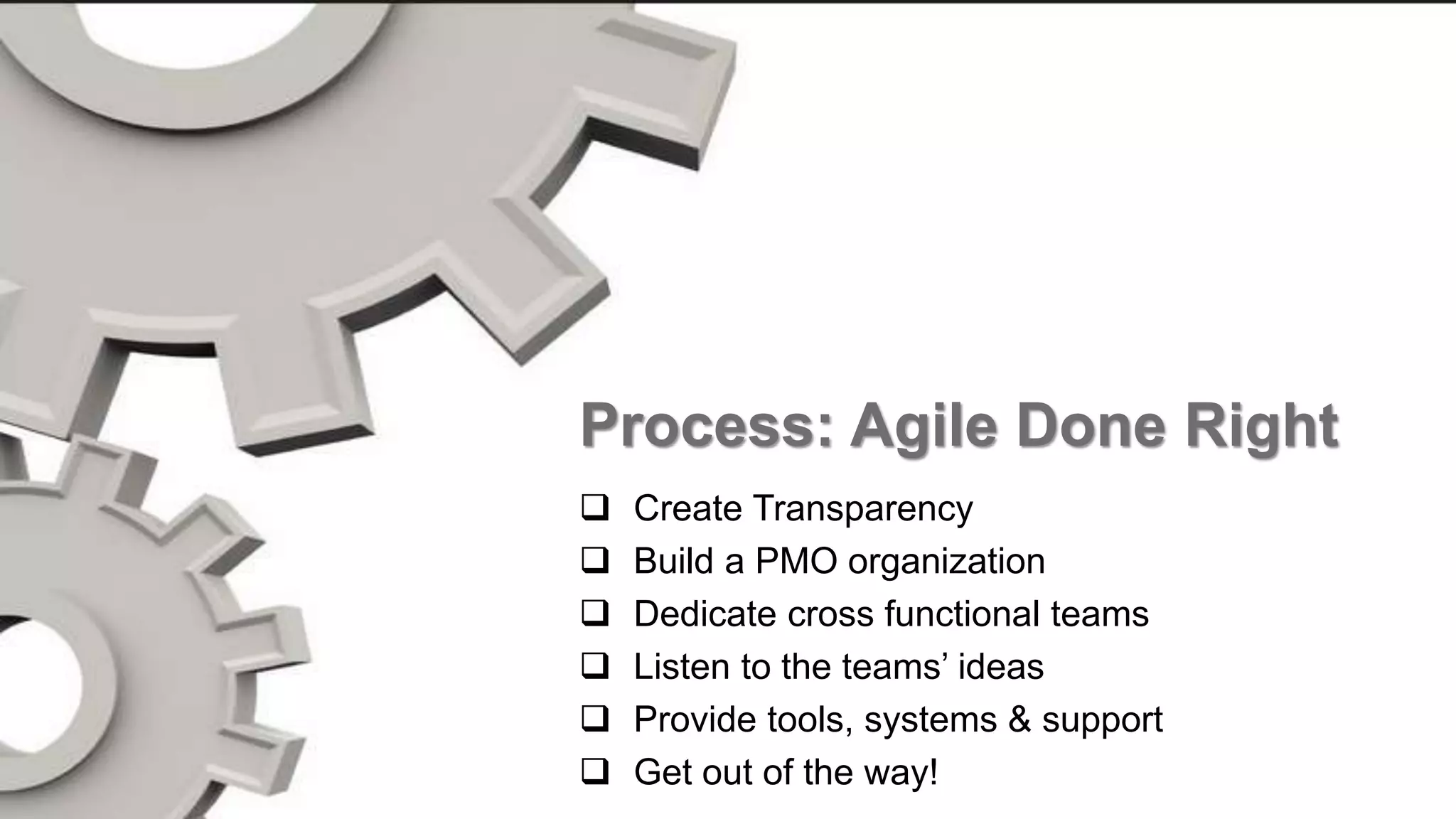 Process: Agile Done Right

❑ Create Transparency
❑ Build a PMO organization
❑ Dedicate cross functional teams
❑ Listen to the teams' ideas
❑ Provide tools, systems & support
❑ Get out of the way!